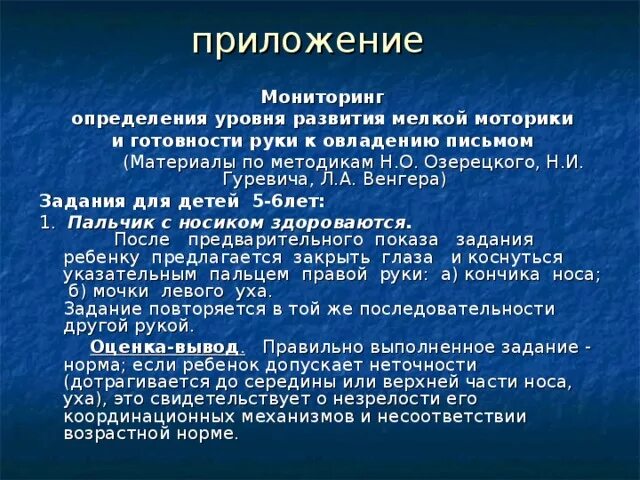 приложение

Мониторинг
определения уровня развития мелкой моторики
и готовности руки к овладению письмом
(Материалы по методикам Н.О. Озерецкого, Н.И. Гуревича, Л.А. Венгера)

Задания для детей 5-6лет:
1. Пальчик с носиком здороваются.
После предварительного показа задания ребенку предлагается закрыть глаза и коснуться указательным пальцем правой руки: а) кончика носа; б) мочки левого уха.
Задание повторяется в той же последовательности другой рукой.
Оценка-вывод. Правильно выполненное задание - норма; если ребенок допускает неточности (дотрагивается до середины или верхней части носа, уха), это свидетельствует о незрелости его координационных механизмов и несоответствии возрастной норме.